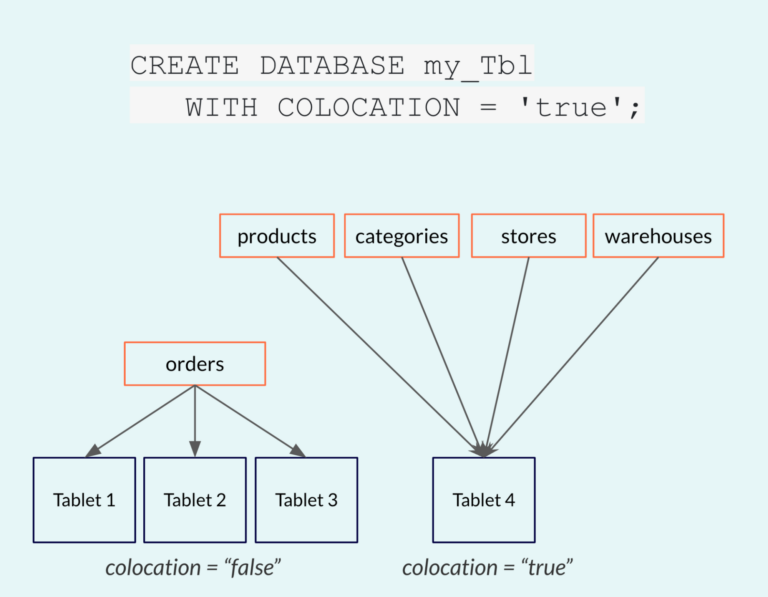 CREATE DATABASE my_Tbl
  WITH COLOCATION = 'true';

products

categories

stores

warehouses

orders

Tablet 1

Tablet 2

Tablet 3

Tablet 4

colocation = “false”

colocation = “true”